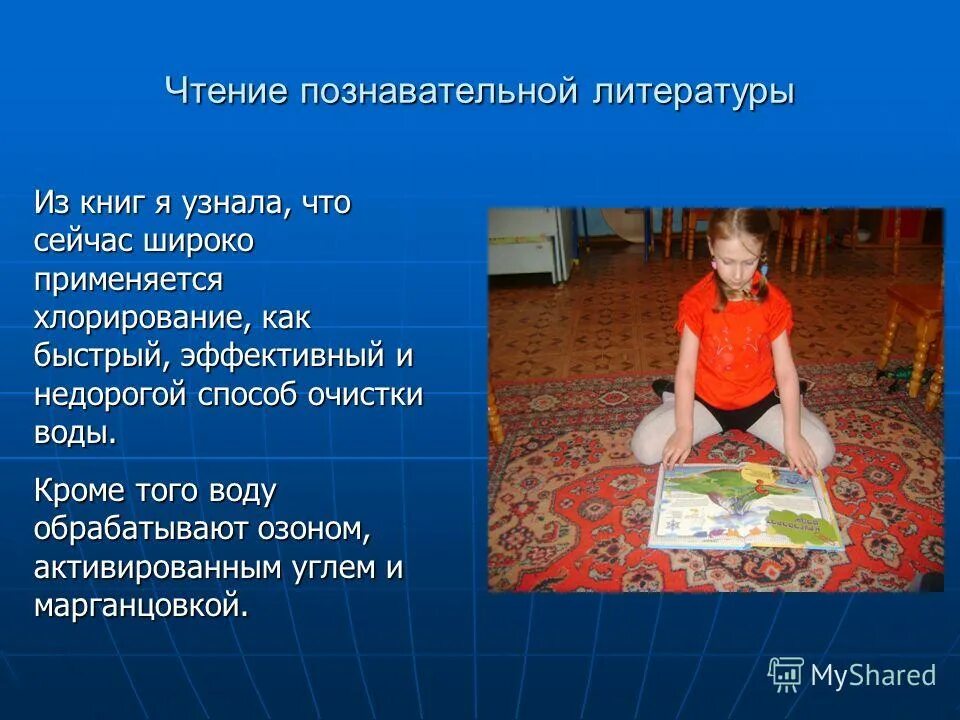 Чтение познавательной литературы

Из книг я узнала, что сейчас широко применяется хлорирование, как быстрый, эффективный и недорогой способ очистки воды.

Кроме того воду обрабатывают озоном, активированным углем и марганцовкой.

MyShared